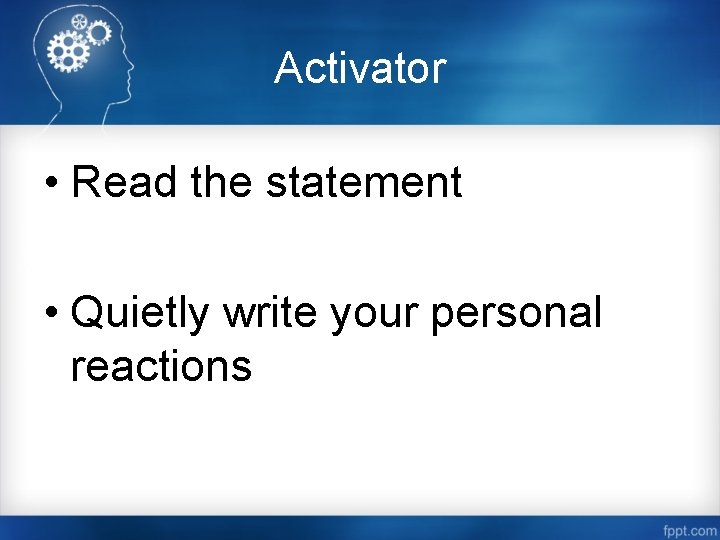 Activator

• Read the statement

• Quietly write your personal reactions

fppt.com